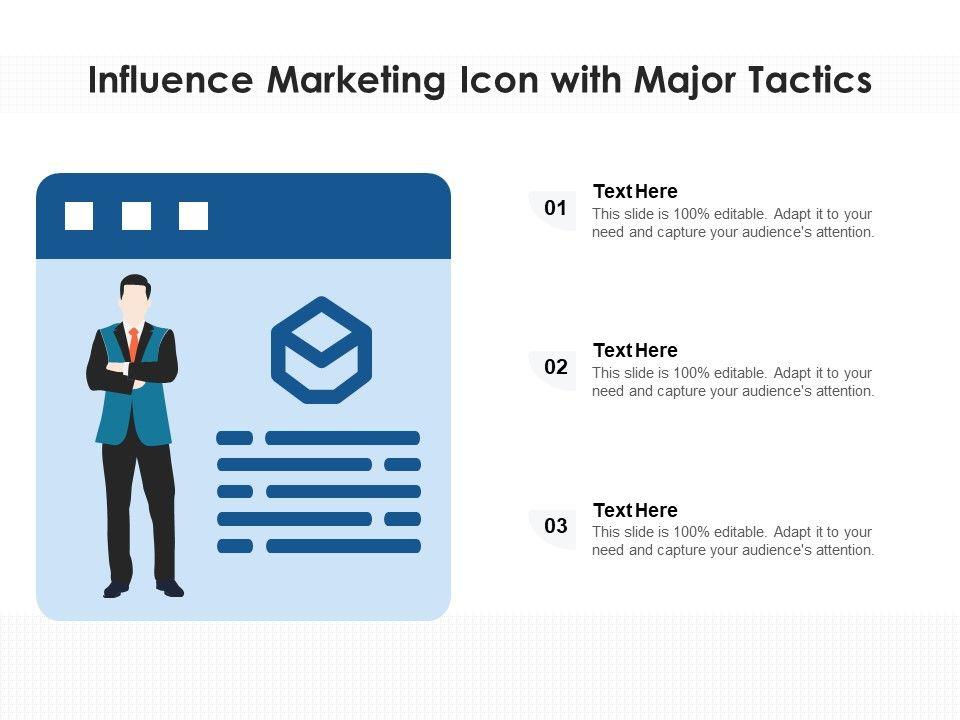 Influence Marketing Icon with Major Tactics

01
Text Here
This slide is 100% editable. Adapt it to your need and capture your audience's attention.

02
Text Here
This slide is 100% editable. Adapt it to your need and capture your audience's attention.

03
Text Here
This slide is 100% editable. Adapt it to your need and capture your audience's attention.